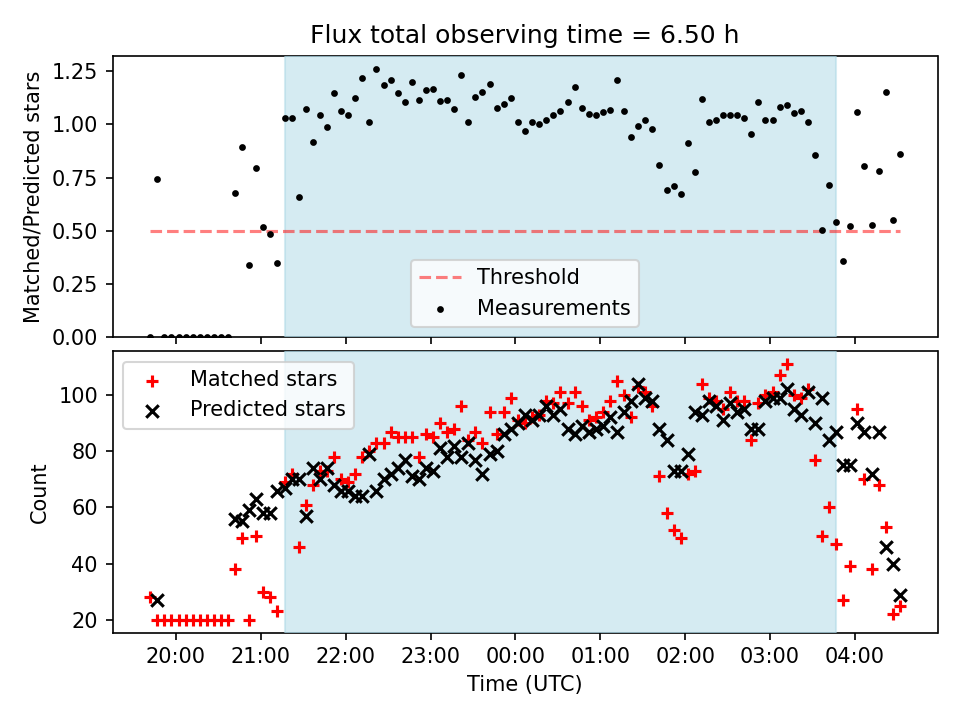 Flux total observing time = 6.50 h

Matched/Predicted stars

1.25
1.00
0.75
0.50
0.25
0.00

Threshold
Measurements

Matched stars
Predicted stars

Count

100
80
60
40
20

20:00 21:00 22:00 23:00 00:00 01:00 02:00 03:00 04:00

Time (UTC)